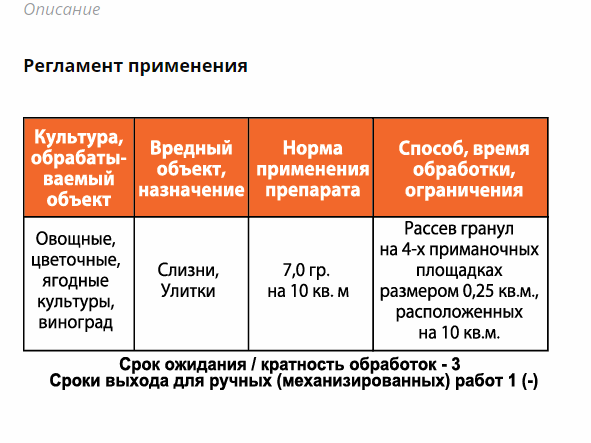 Описание

Регламент применения

| Культура, обрабатываемый объект | Вредный объект, назначение | Норма применения препарата | Способ, время обработки, ограничения |
|---|---|---|---|
| Овощные, цветочные, ягодные культуры, виноград | Слизни, Улитки | 7,0 гр. на 10 кв. м | Рассев гранул на 4-х приманочных площадках размером 0,25 кв.м., расположенных на 10 кв.м. |

Срок ожидания / кратность обработок - 3
Сроки выхода для ручных (механизированных) работ 1 (-)